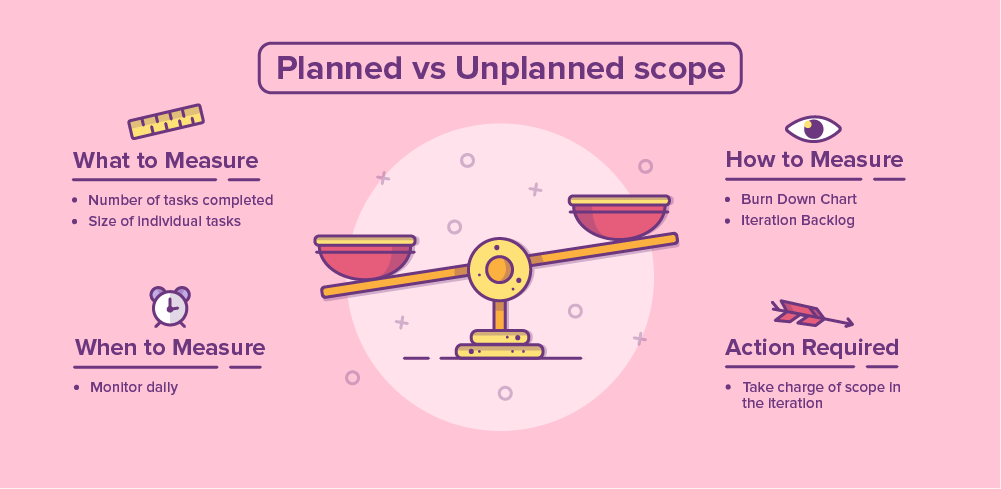 Planned vs Unplanned scope

What to Measure

- Number of tasks completed
- Size of individual tasks

When to Measure

- Monitor daily

How to Measure

- Burn Down Chart
- Iteration Backlog

Action Required

- Take charge of scope in the iteration